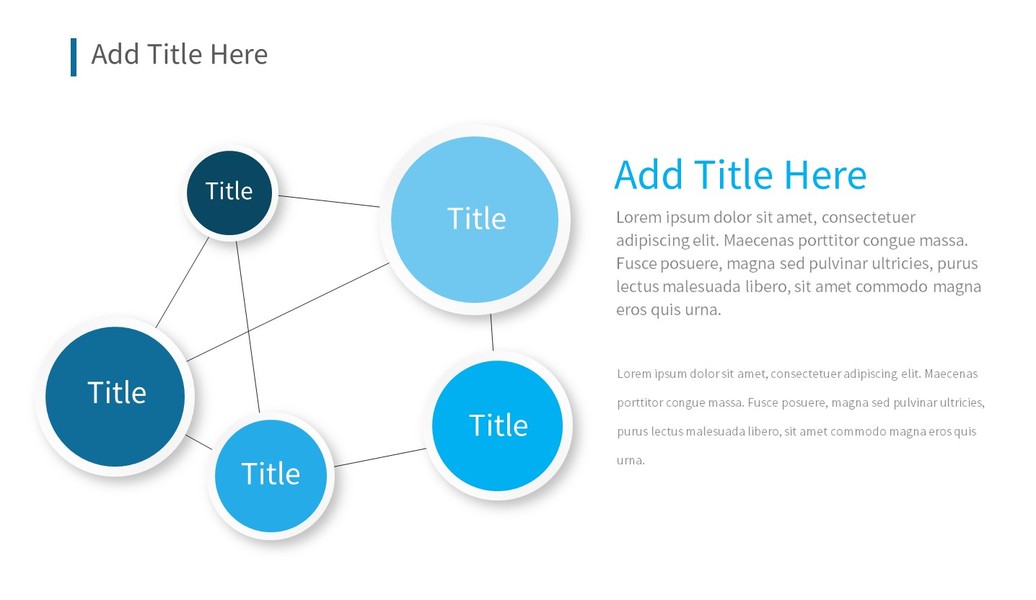 Add Title Here

Title

Title

Title

Title

Title

Add Title Here

Lorem ipsum dolor sit amet, consectetuer adipiscing elit. Maecenas porttitor congue massa. Fusce posuere, magna sed pulvinar ultricies, purus lectus malesuada libero, sit amet commodo magna eros quis urna.

Lorem ipsum dolor sit amet, consectetuer adipiscing elit. Maecenas porttitor congue massa. Fusce posuere, magna sed pulvinar ultricies, purus lectus malesuada libero, sit amet commodo magna eros quis urna.